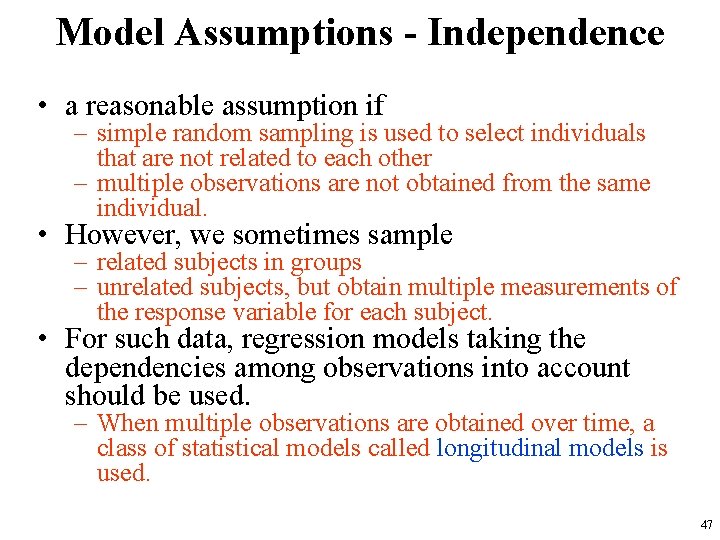 Model Assumptions - Independence

• a reasonable assumption if
– simple random sampling is used to select individuals that are not related to each other
– multiple observations are not obtained from the same individual.

• However, we sometimes sample
– related subjects in groups
– unrelated subjects, but obtain multiple measurements of the response variable for each subject.

• For such data, regression models taking the dependencies among observations into account should be used.
– When multiple observations are obtained over time, a class of statistical models called longitudinal models is used.

47